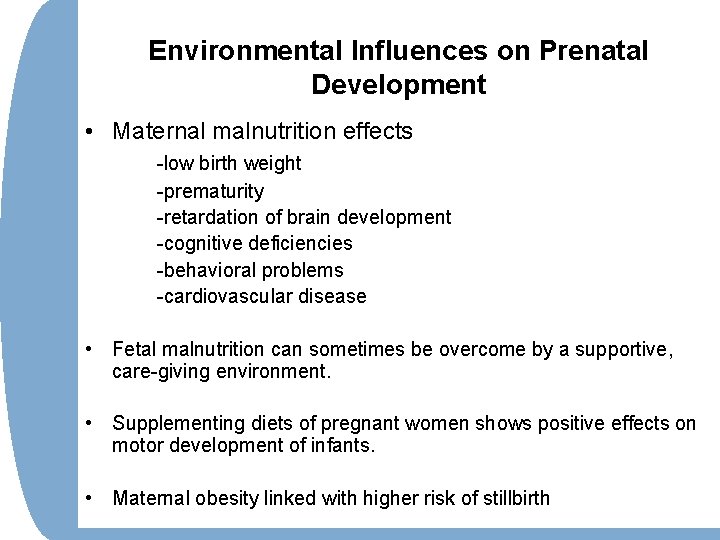 Environmental Influences on Prenatal Development

• Maternal malnutrition effects

-low birth weight
-prematurity
-retardation of brain development
-cognitive deficiencies
-behavioral problems
-cardiovascular disease

• Fetal malnutrition can sometimes be overcome by a supportive, care-giving environment.

• Supplementing diets of pregnant women shows positive effects on motor development of infants.

• Maternal obesity linked with higher risk of stillbirth